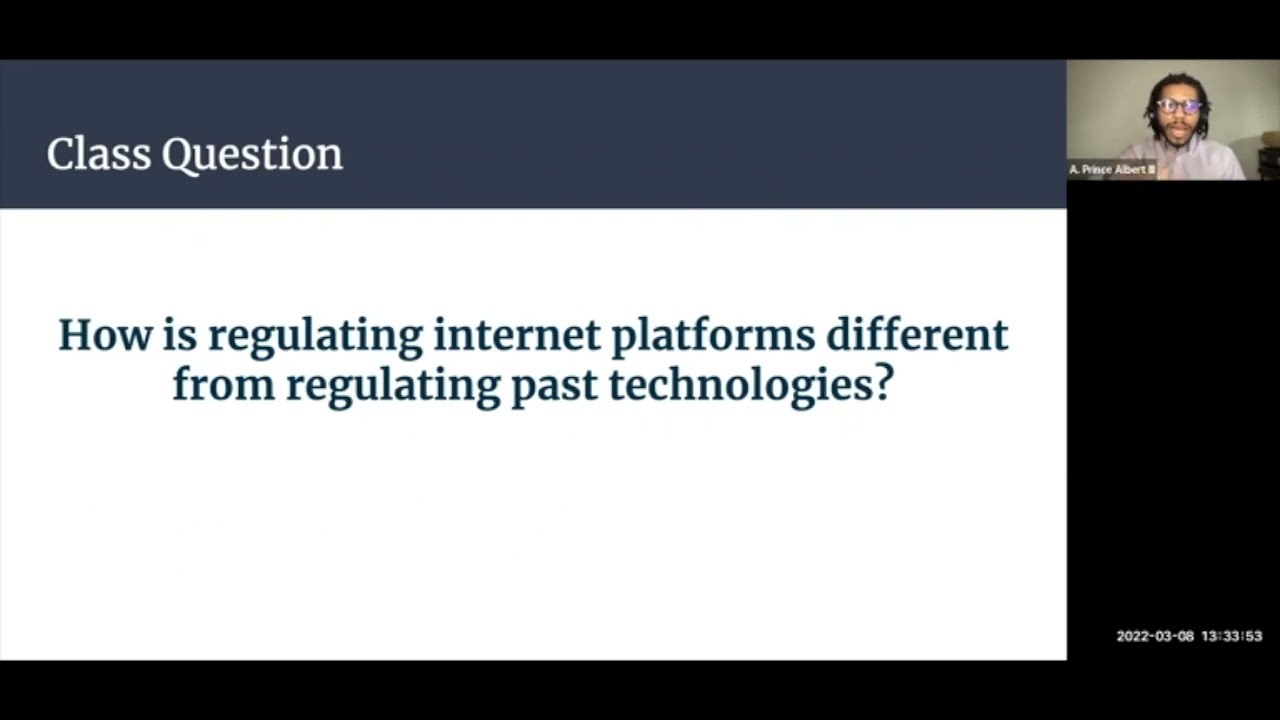 Class Question

How is regulating internet platforms different from regulating past technologies?

A. Prince Albert III

2022-03-08 13:33:53